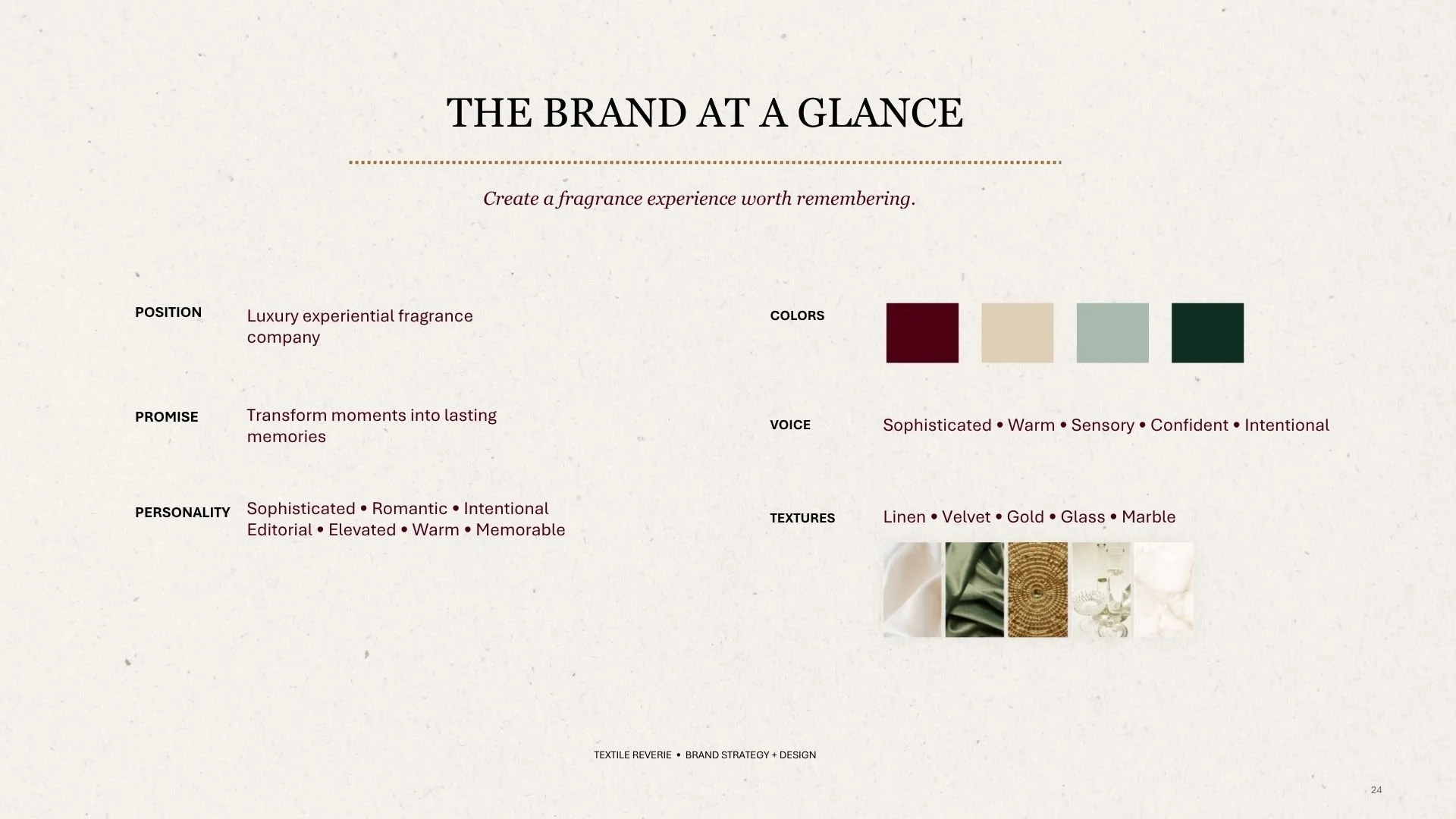 THE BRAND AT A GLANCE

Create a fragrance experience worth remembering.

POSITION Luxury experiential fragrance company

PROMISE Transform moments into lasting memories

PERSONALITY Sophisticated • Romantic • Intentional Editorial • Elevated • Warm • Memorable

COLORS

VOICE Sophisticated • Warm • Sensory • Confident • Intentional

TEXTURES Linen • Velvet • Gold • Glass • Marble

TEXTILE REVERIE • BRAND STRATEGY + DESIGN

24